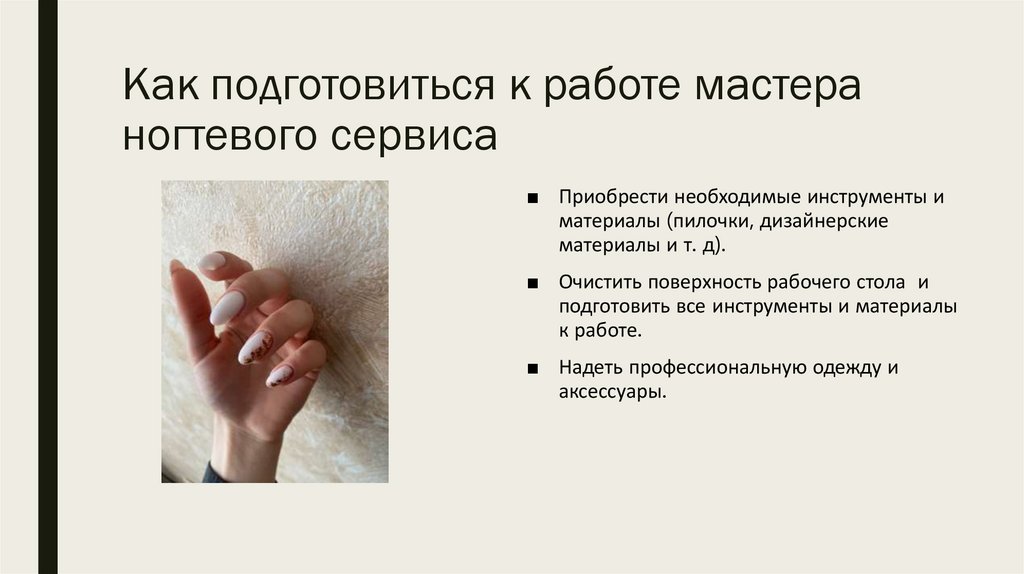 Как подготовиться к работе мастера ногтевого сервиса

■ Приобрести необходимые инструменты и материалы (пилочки, дизайнерские материалы и т. д).

■ Очистить поверхность рабочего стола и подготовить все инструменты и материалы к работе.

■ Надеть профессиональную одежду и аксессуары.